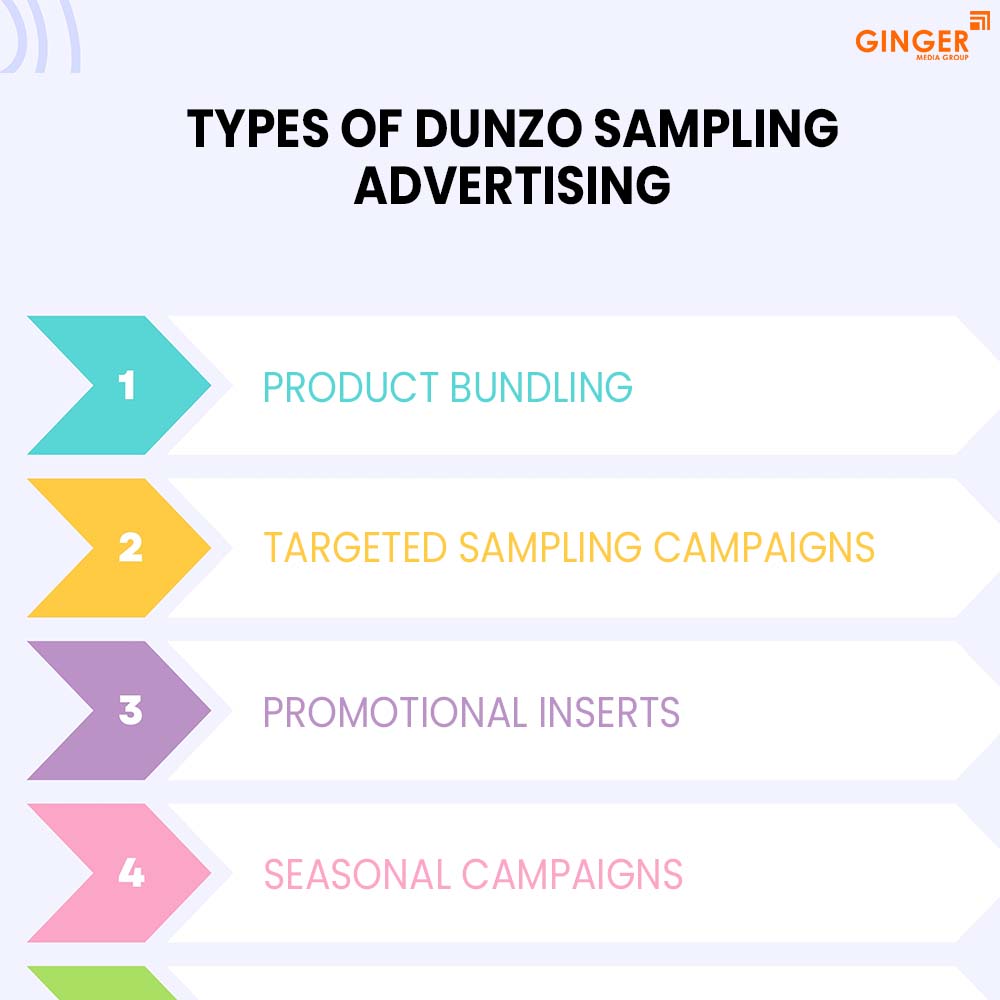 GINGER
MEDIA GROUP

TYPES OF DUNZO SAMPLING ADVERTISING

1 PRODUCT BUNDLING

2 TARGETED SAMPLING CAMPAIGNS

3 PROMOTIONAL INSERTS

4 SEASONAL CAMPAIGNS